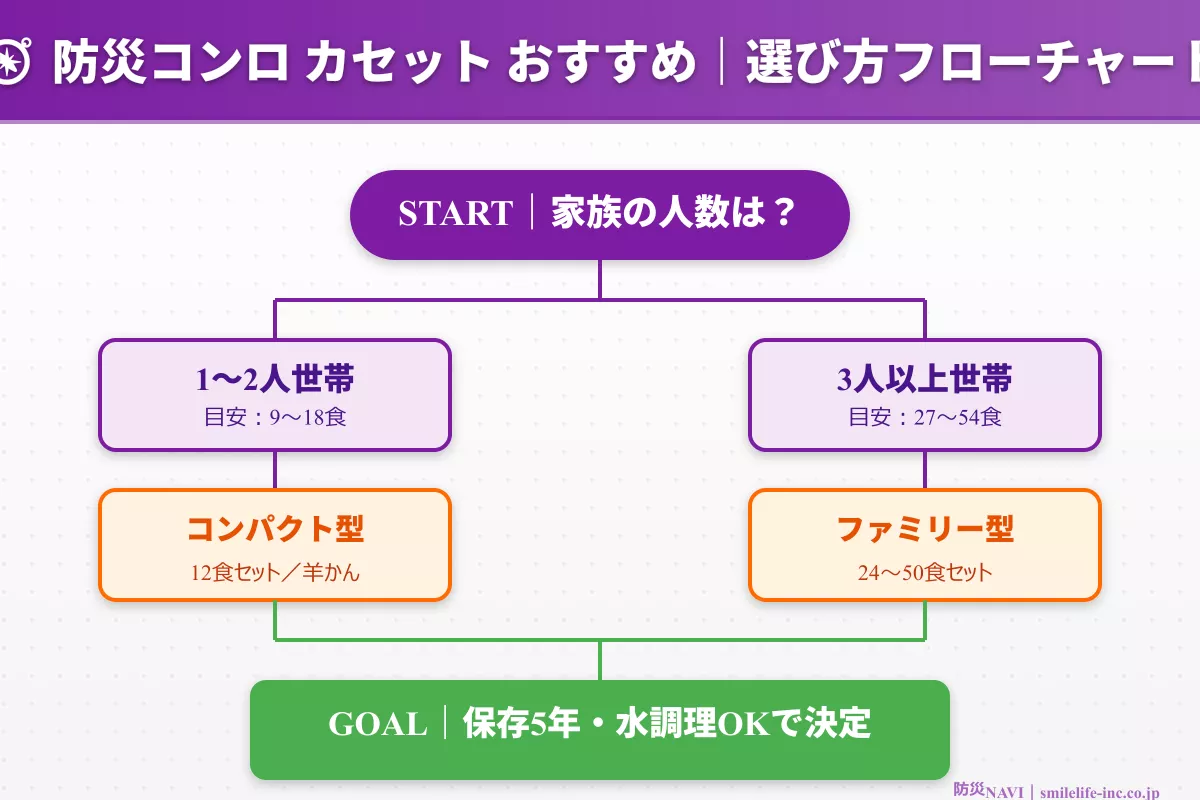 防災コンロ カセット おすすめ｜選び方フローチャート

START｜家族の人数は？

1〜2人世帯
目安：9〜18食

3人以上世帯
目安：27〜54食

コンパクト型
12食セット／羊かん

ファミリー型
24〜50食セット

GOAL｜保存5年・水調理OKで決定

防災NAVI｜smilelife-inc.co.jp